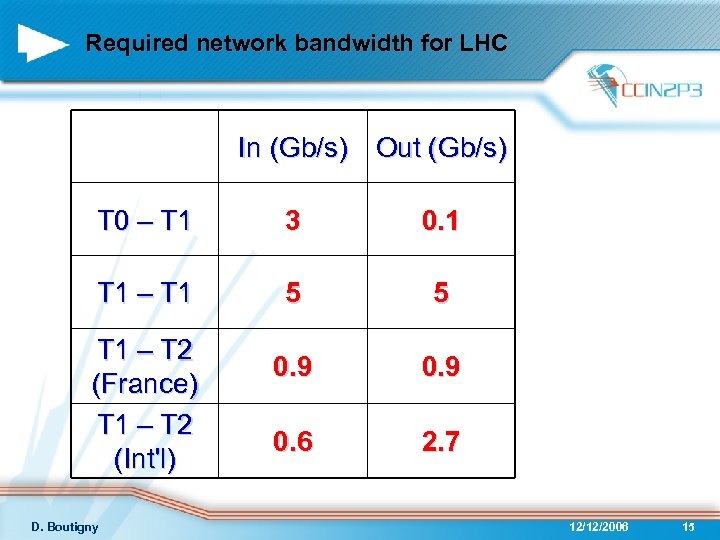 Required network bandwidth for LHC

CCIN2P3

|  | In (Gb/s) | Out (Gb/s) |
|---|---|---|
| T0 – T1 | 3 | 0.1 |
| T1 – T1 | 5 | 5 |
| T1 – T2 (France) | 0.9 | 0.9 |
| T1 – T2 (Int'l) | 0.6 | 2.7 |

D. Boutigny

12/12/2006

15